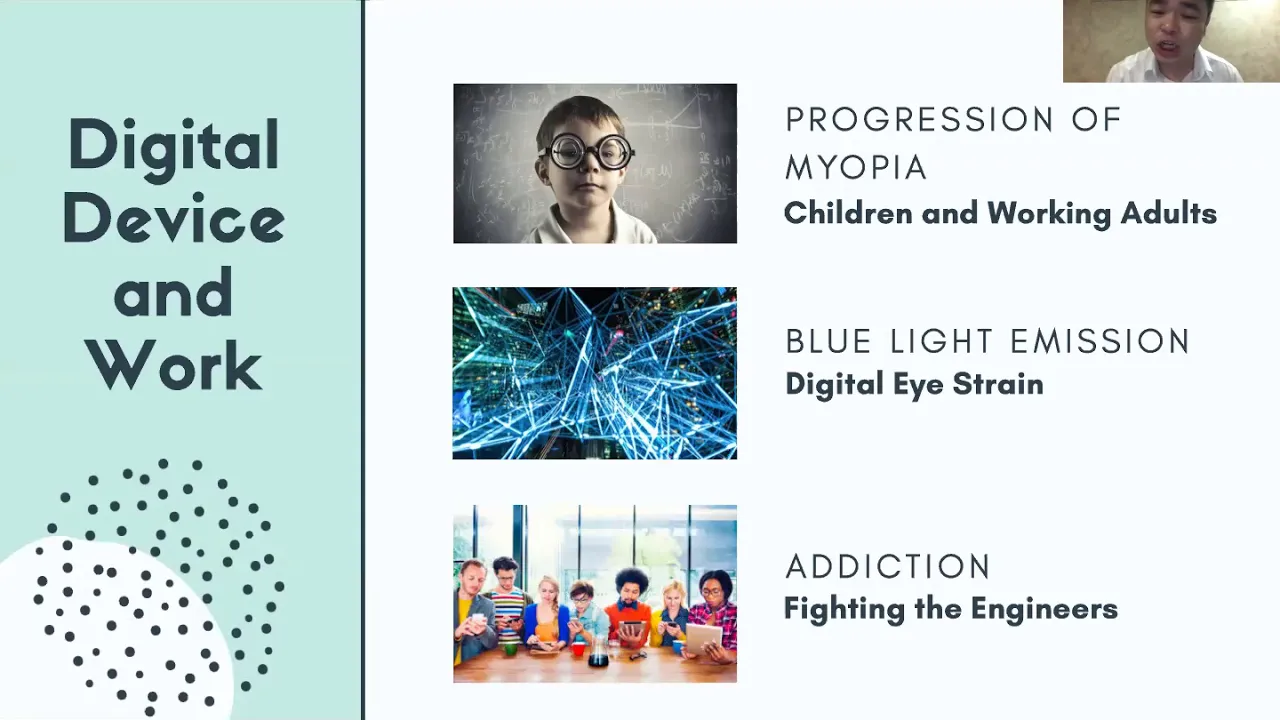 Digital Device and Work

PROGRESSION OF MYOPIA
Children and Working Adults

BLUE LIGHT EMISSION
Digital Eye Strain

ADDICTION
Fighting the Engineers